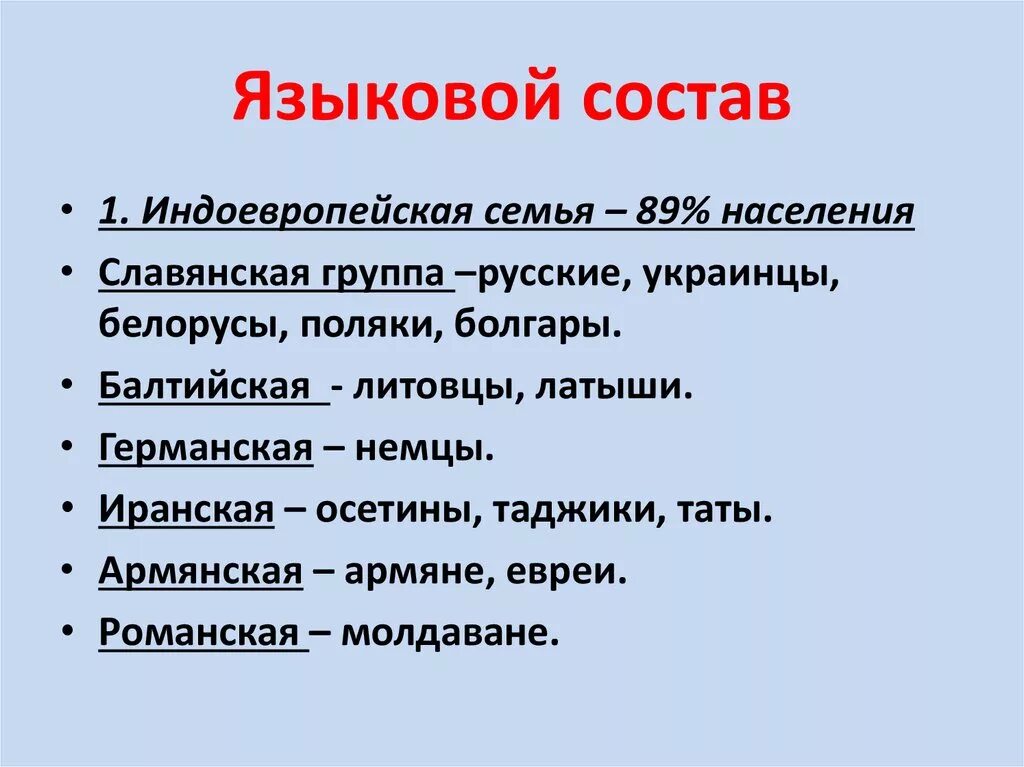 Языковой состав

• 1. Индоевропейская семья – 89% населения
• Славянская группа –русские, украинцы, белорусы, поляки, болгары.
• Балтийская - литовцы, латыши.
• Германская – немцы.
• Иранская – осетины, таджики, таты.
• Армянская – армяне, евреи.
• Романская – молдаване.